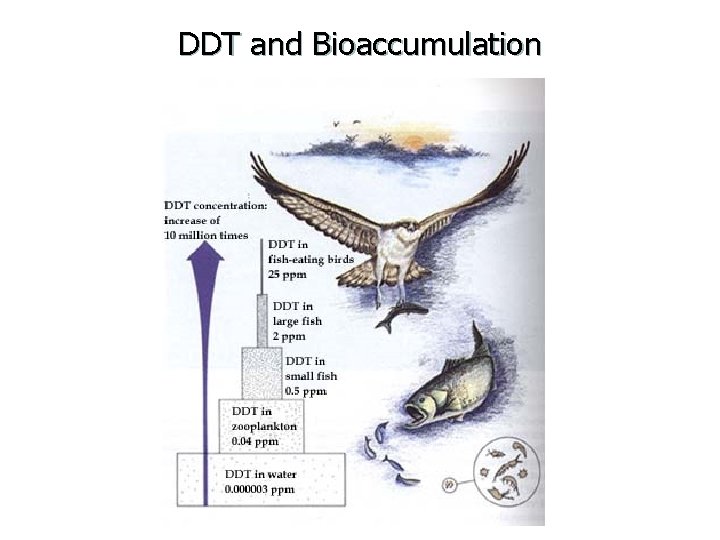 DDT and Bioaccumulation

DDT concentration: increase of 10 million times

DDT in fish-eating birds 25 ppm

DDT in large fish 2 ppm

DDT in small fish 0.5 ppm

DDT in zooplankton 0.04 ppm

DDT in water 0.000003 ppm